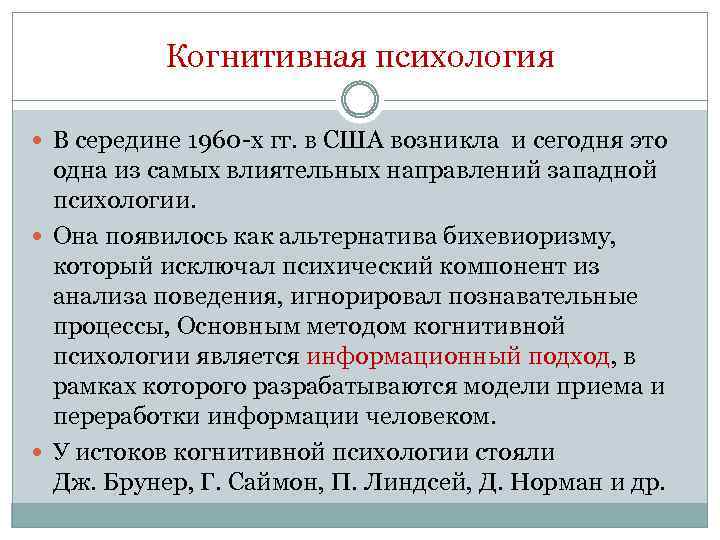 Когнитивная психология

В середине 1960-х гг. в США возникла и сегодня это одна из самых влиятельных направлений западной психологии.

Она появилось как альтернатива бихевиоризму, который исключал психический компонент из анализа поведения, игнорировал познавательные процессы, Основным методом когнитивной психологии является информационный подход, в рамках которого разрабатываются модели приема и переработки информации человеком.

У истоков когнитивной психологии стояли Дж. Брунер, Г. Саймон, П. Линдсей, Д. Норман и др.